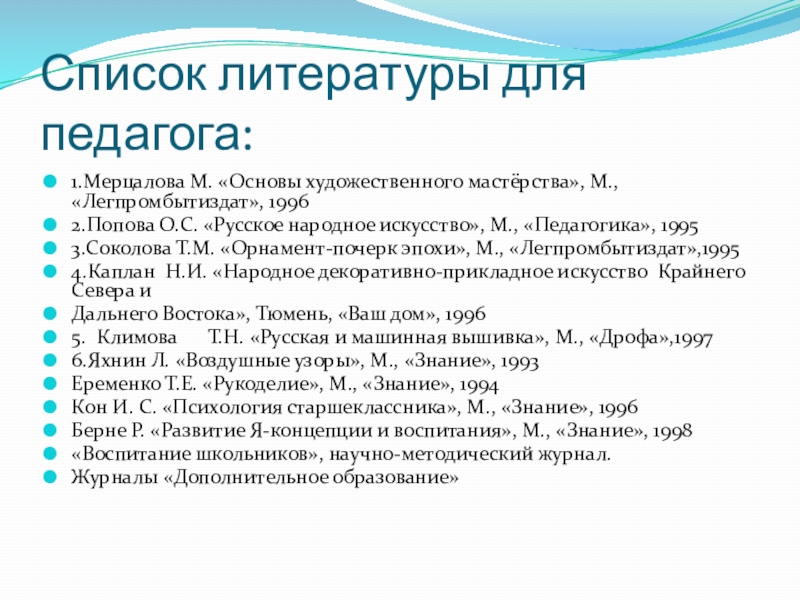 Список литературы для педагога:

1.Мерцалова М. «Основы художественного мастёрства», М., «Легпромбытиздат», 1996
2.Попова О.С. «Русское народное искусство», М., «Педагогика», 1995
3.Соколова Т.М. «Орнамент-почерк эпохи», М., «Легпромбытиздат»,1995
4.Каплан Н.И. «Народное декоративно-прикладное искусство Крайнего Севера и
Дальнего Востока», Тюмень, «Ваш дом», 1996
5. Климова Т.Н. «Русская и машинная вышивка», М., «Дрофа»,1997
6.Яхнин Л. «Воздушные узоры», М., «Знание», 1993
Еременко Т.Е. «Рукоделие», М., «Знание», 1994
Кон И. С. «Психология старшеклассника», М., «Знание», 1996
Берне Р. «Развитие Я-концепции и воспитания», М., «Знание», 1998
«Воспитание школьников», научно-методический журнал.
Журналы «Дополнительное образование»